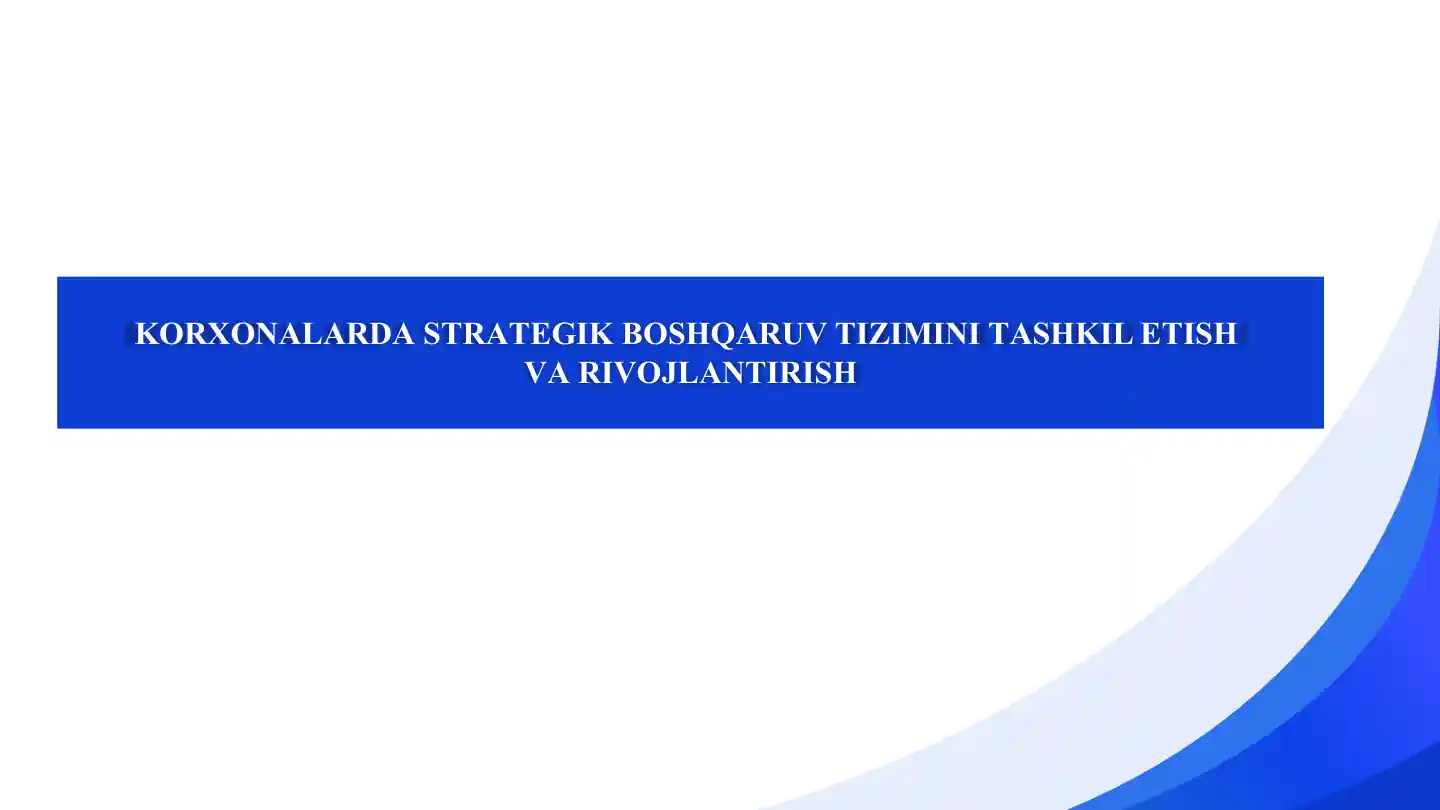 KORXONALARDA STRATEGIK BOSHQARUV TIZIMINI TASHKIL ETISH VA RIVOJLANTIRISH